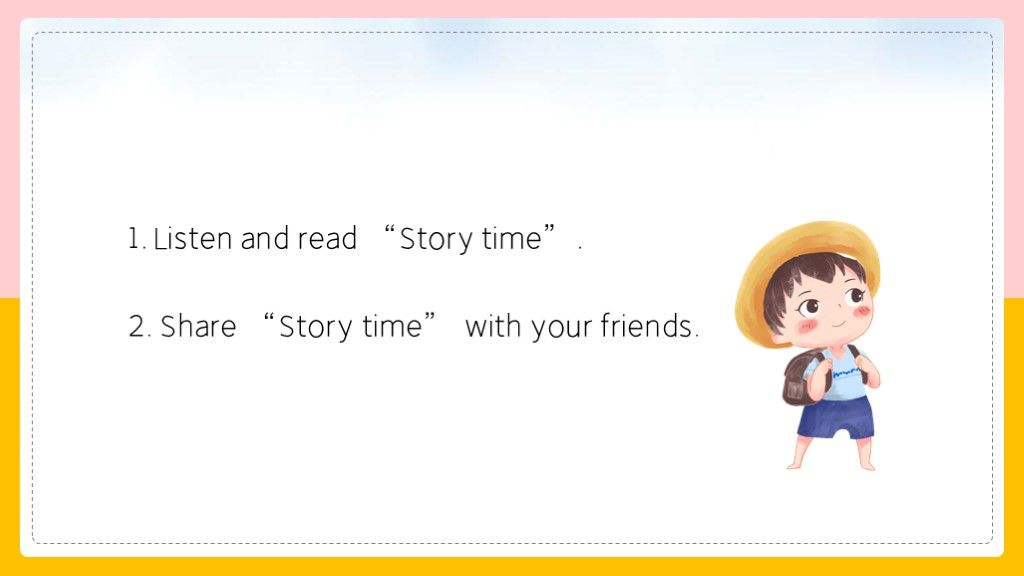 1. Listen and read “Story time”.

2. Share “Story time” with your friends.